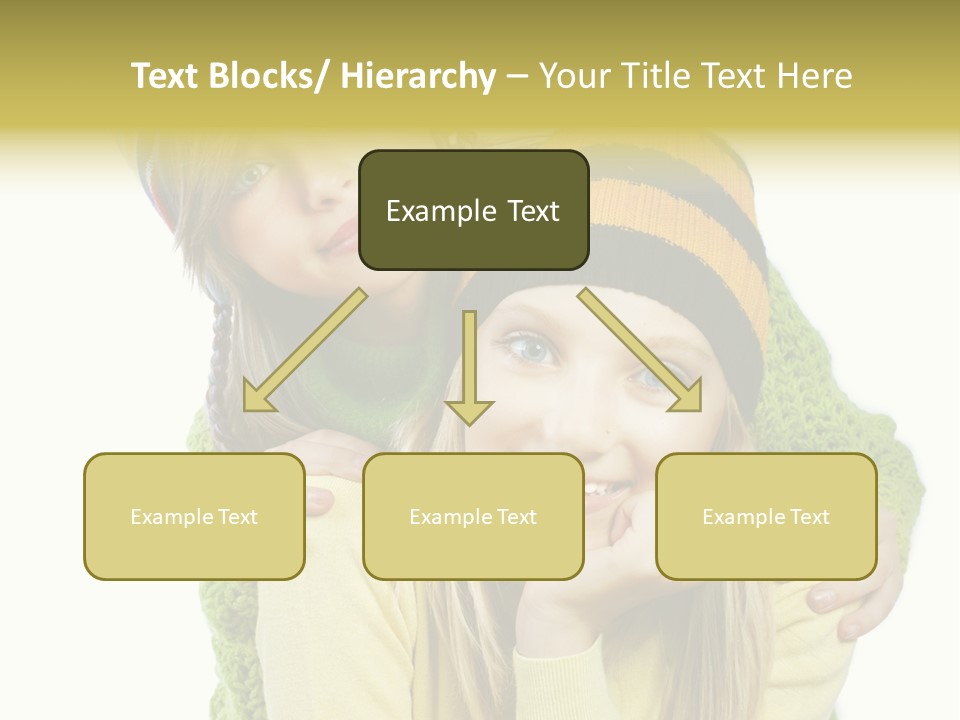 Text Blocks/ Hierarchy – Your Title Text Here

Example Text

Example Text

Example Text

Example Text